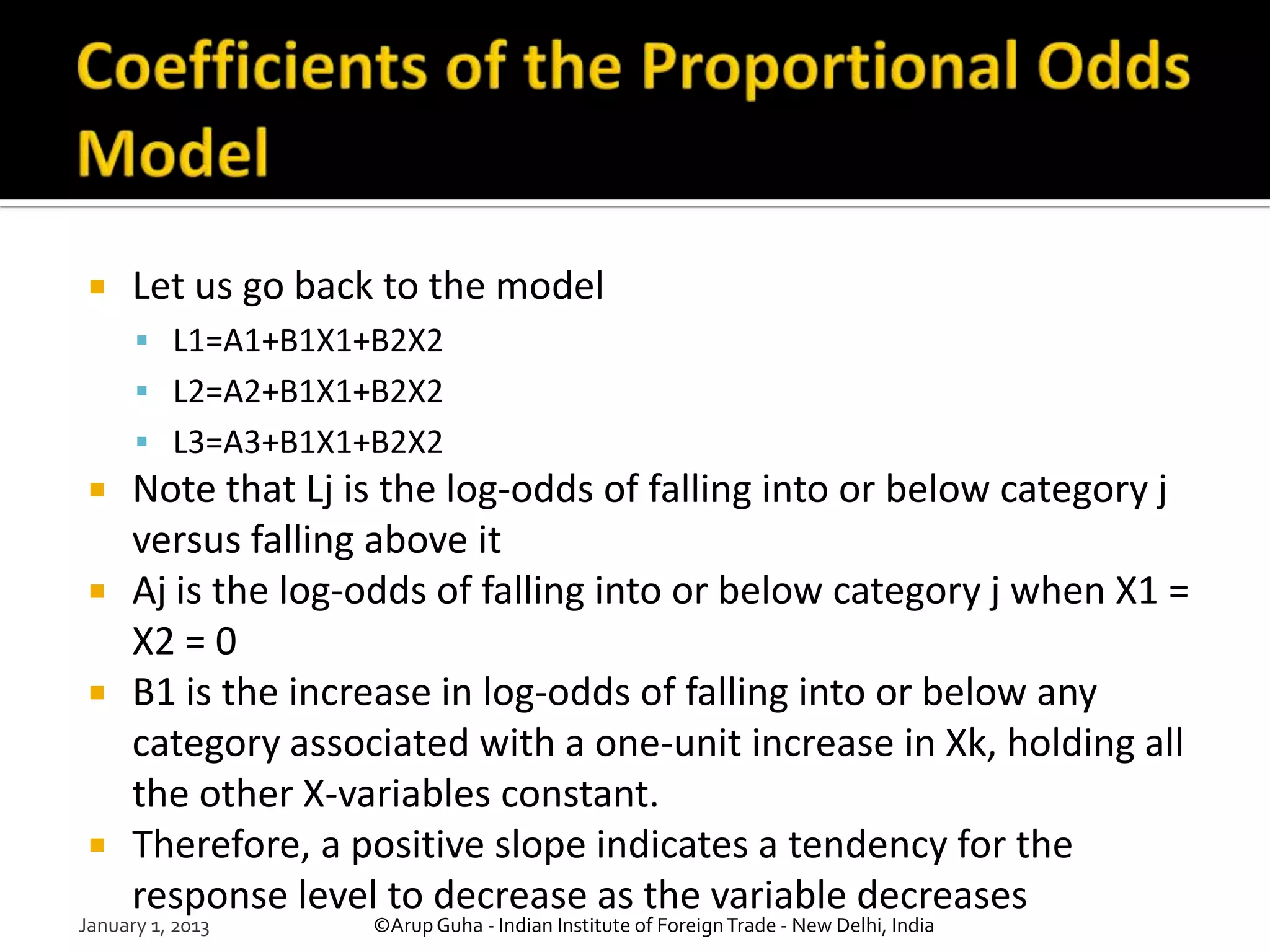 Coefficients of the Proportional Odds Model

Let us go back to the model

L1=A1+B1X1+B2X2

L2=A2+B1X1+B2X2

L3=A3+B1X1+B2X2

Note that Lj is the log-odds of falling into or below category j versus falling above it

Aj is the log-odds of falling into or below category j when X1 = X2 = 0

B1 is the increase in log-odds of falling into or below any category associated with a one-unit increase in Xk, holding all the other X-variables constant.

Therefore, a positive slope indicates a tendency for the response level to decrease as the variable decreases

January 1, 2013

©Arup Guha - Indian Institute of Foreign Trade - New Delhi, India